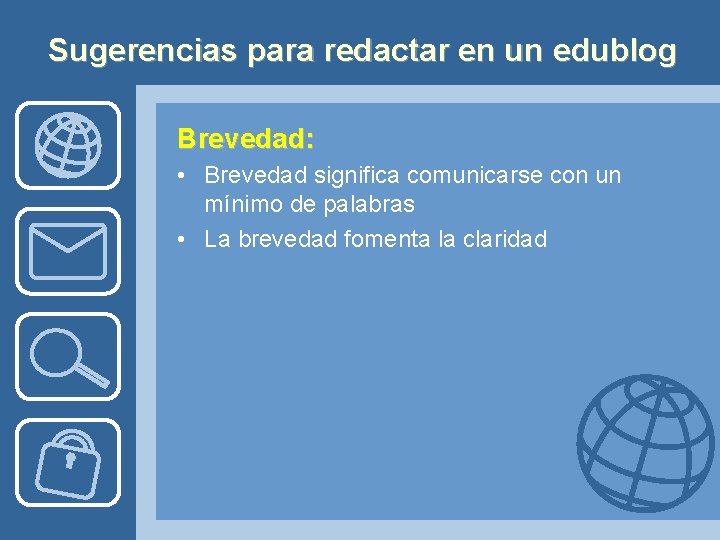 Sugerencias para redactar en un edublog

Brevedad:

• Brevedad significa comunicarse con un mínimo de palabras
• La brevedad fomenta la claridad